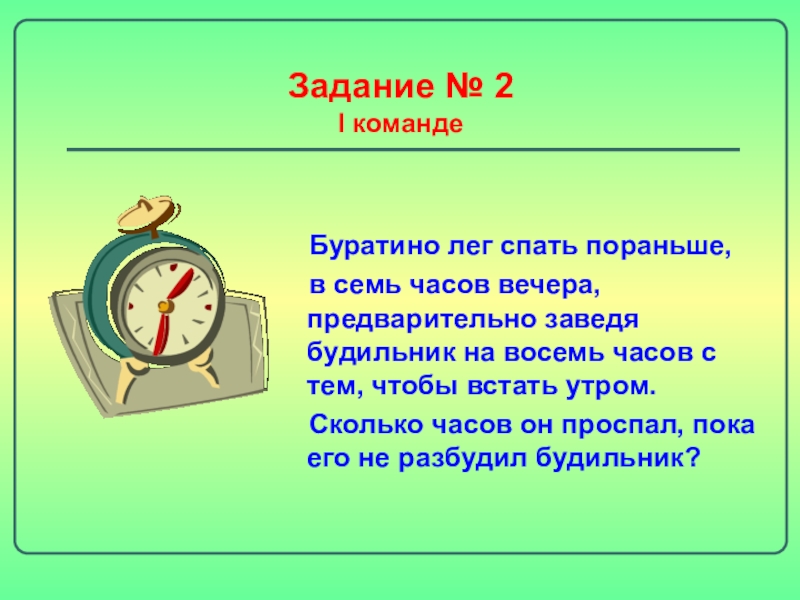 Задание № 2
I команде

Буратино лег спать пораньше, в семь часов вечера, предварительно заведя будильник на восемь часов с тем, чтобы встать утром.

Сколько часов он проспал, пока его не разбудил будильник?